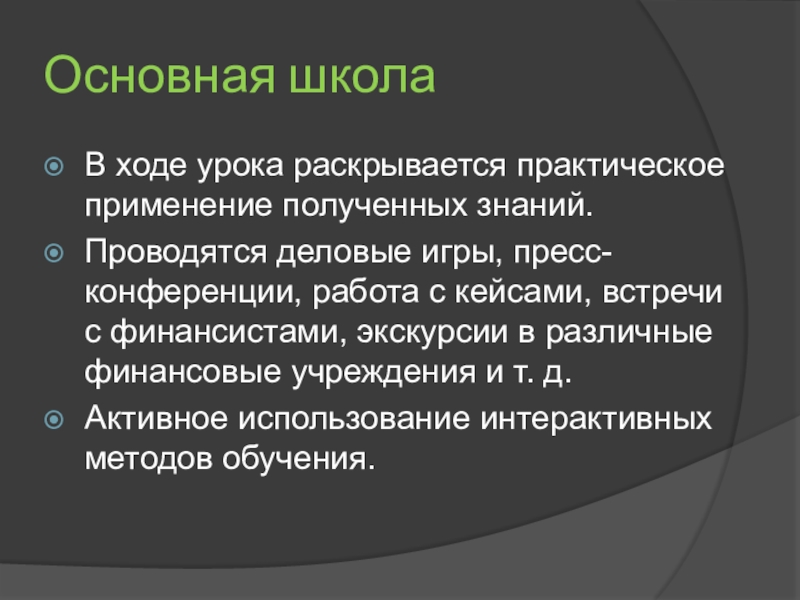 Основная школа

В ходе урока раскрывается практическое применение полученных знаний.

Проводятся деловые игры, пресс-конференции, работа с кейсами, встречи с финансистами, экскурсии в различные финансовые учреждения и т. д.

Активное использование интерактивных методов обучения.